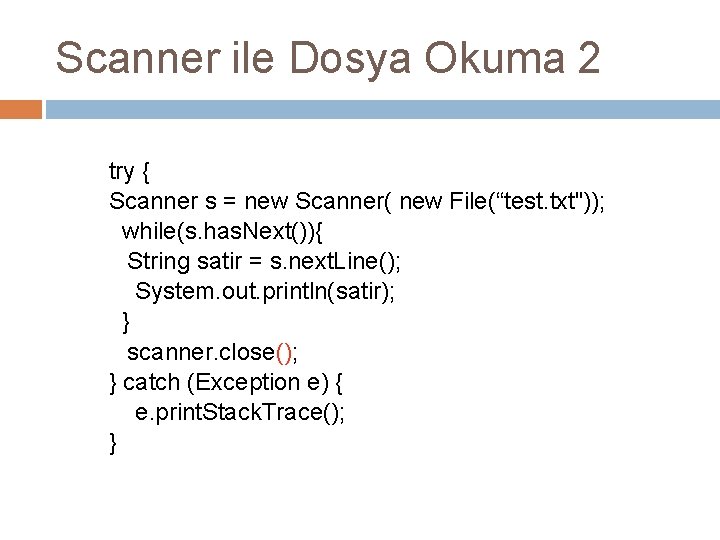 Scanner ile Dosya Okuma 2

try {
Scanner s = new Scanner( new File(“test.txt"));
while(s.hasNext()){
String satir = s.nextLine();
System.out.println(satir);
}
scanner.close();
} catch (Exception e) {
e.printStackTrace();
}